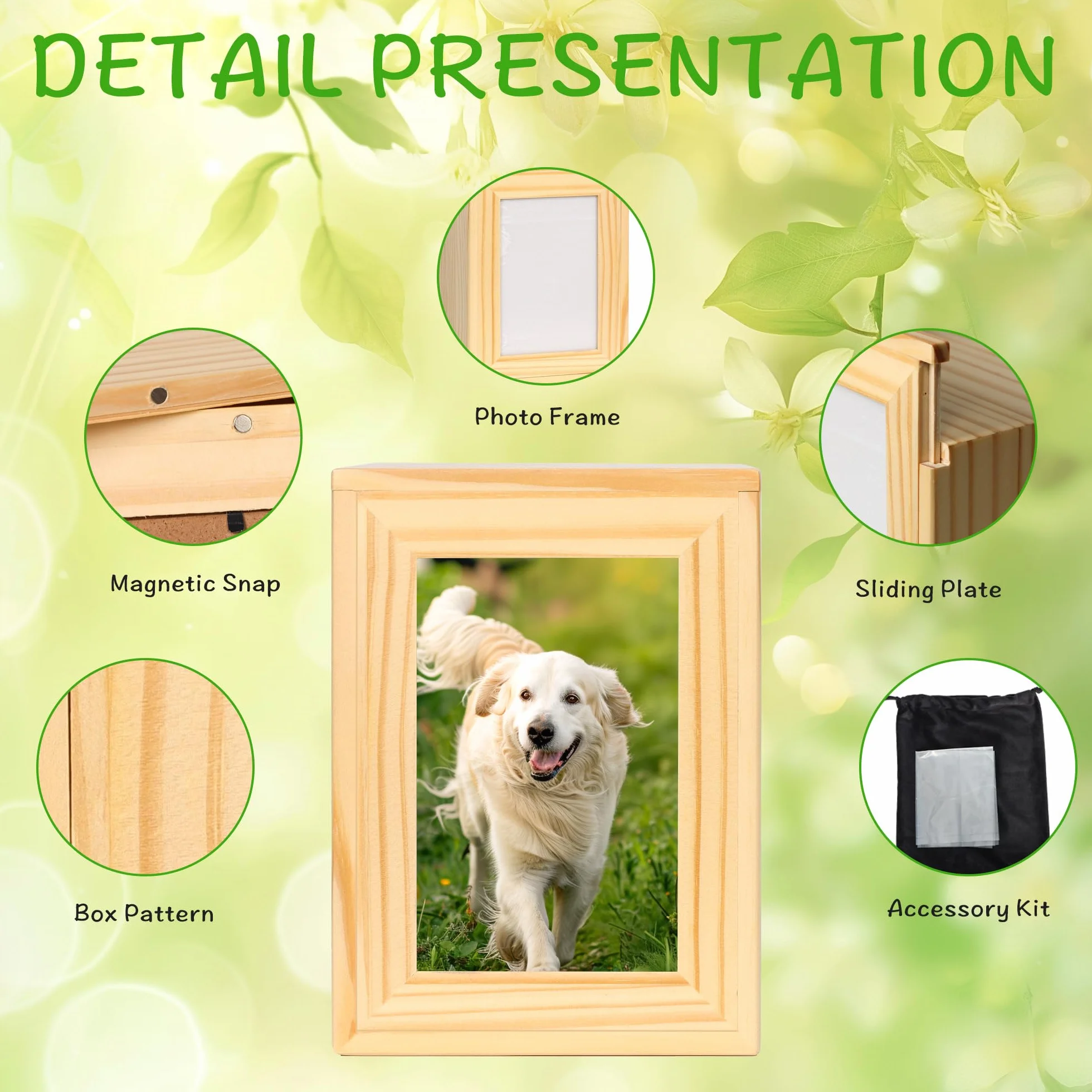 DETAIL PRESENTATION

Photo Frame

Magnetic Snap

Sliding Plate

Box Pattern

Accessory Kit